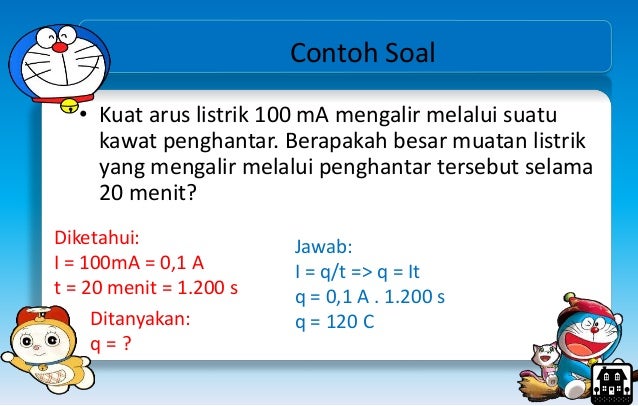 Contoh Soal

• Kuat arus listrik 100 mA mengalir melalui suatu kawat penghantar. Berapakah besar muatan listrik yang mengalir melalui penghantar tersebut selama 20 menit?

Diketahui:
I = 100mA = 0,1 A
t = 20 menit = 1.200 s

Ditanyakan:
q = ?

Jawab:
I = q/t => q = It
q = 0,1 A . 1.200 s
q = 120 C